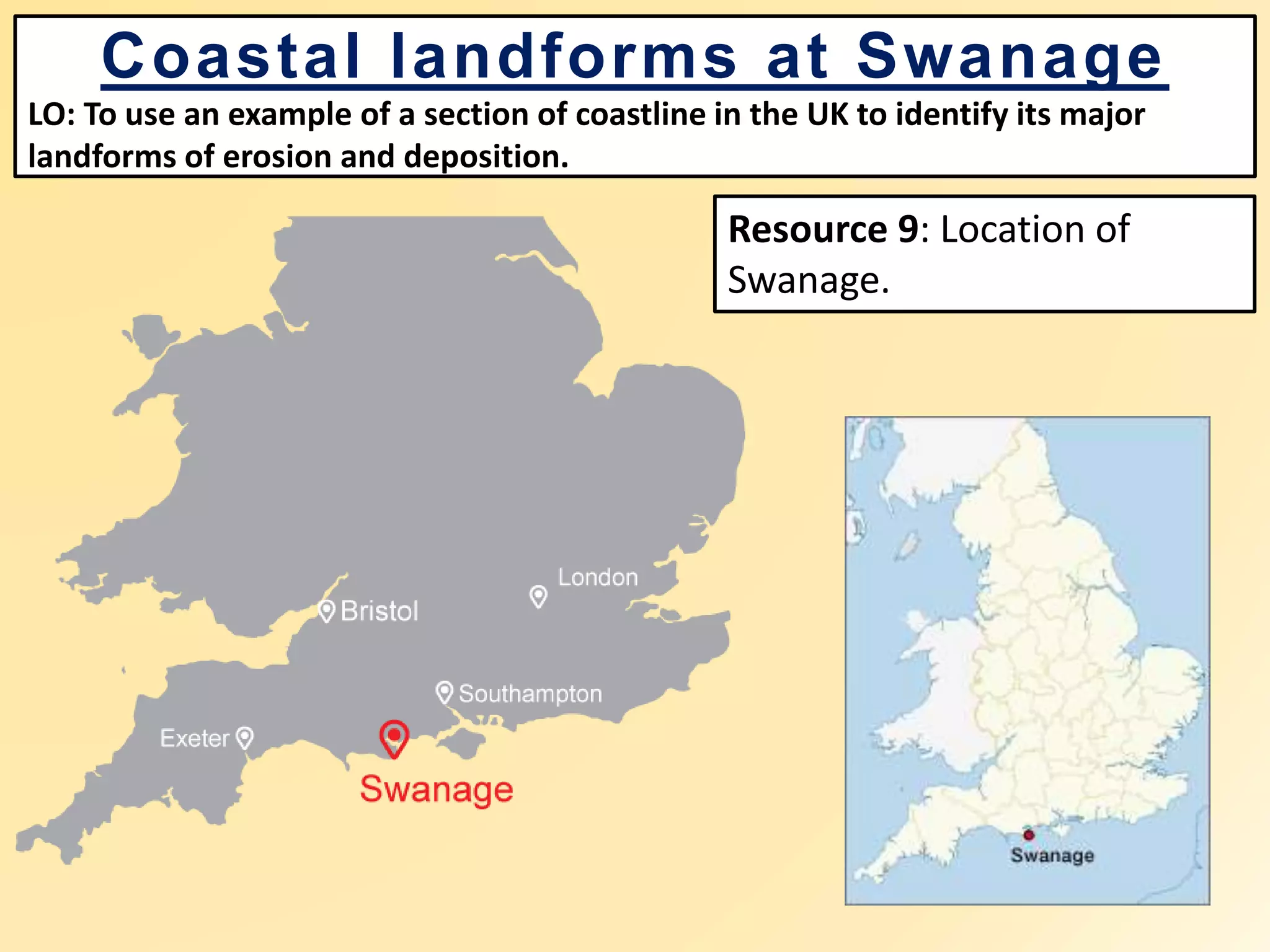 Coastal landforms at Swanage

LO: To use an example of a section of coastline in the UK to identify its major landforms of erosion and deposition.

Resource 9: Location of Swanage.

London

Bristol

Southampton

Exeter

Swanage

Swanage